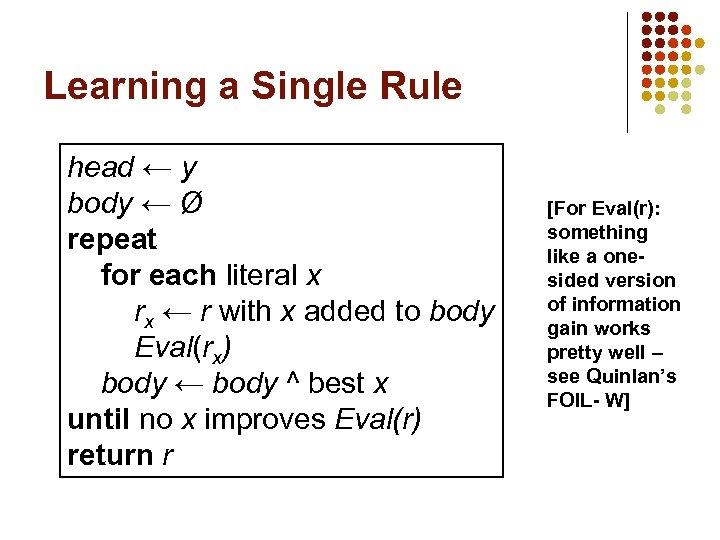 Learning a Single Rule

head ← y
body ← Ø
repeat
for each literal x
$r_x$ ← r with x added to body
Eval($r_x$)
body ← body ^ best x
until no x improves Eval(r)
return r

[For Eval(r): something like a one-sided version of information gain works pretty well – see Quinlan's FOIL- W]